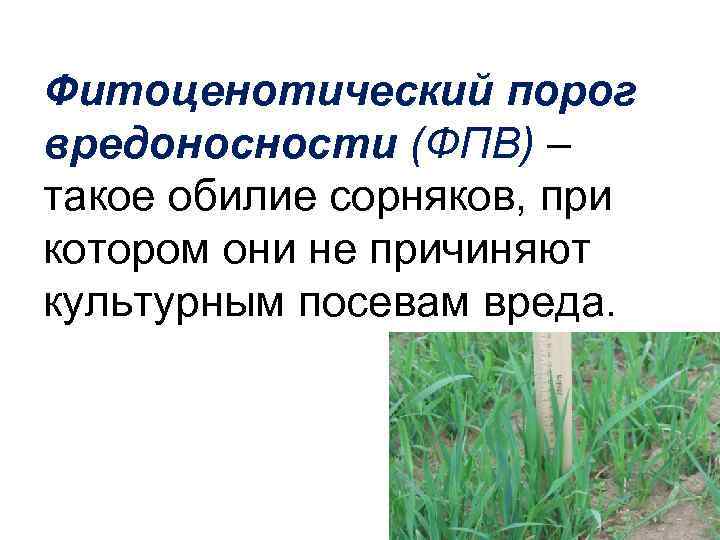 Фитоценотический порог вредоносности (ФПВ) – такое обилие сорняков, при котором они не причиняют культурным посевам вреда.